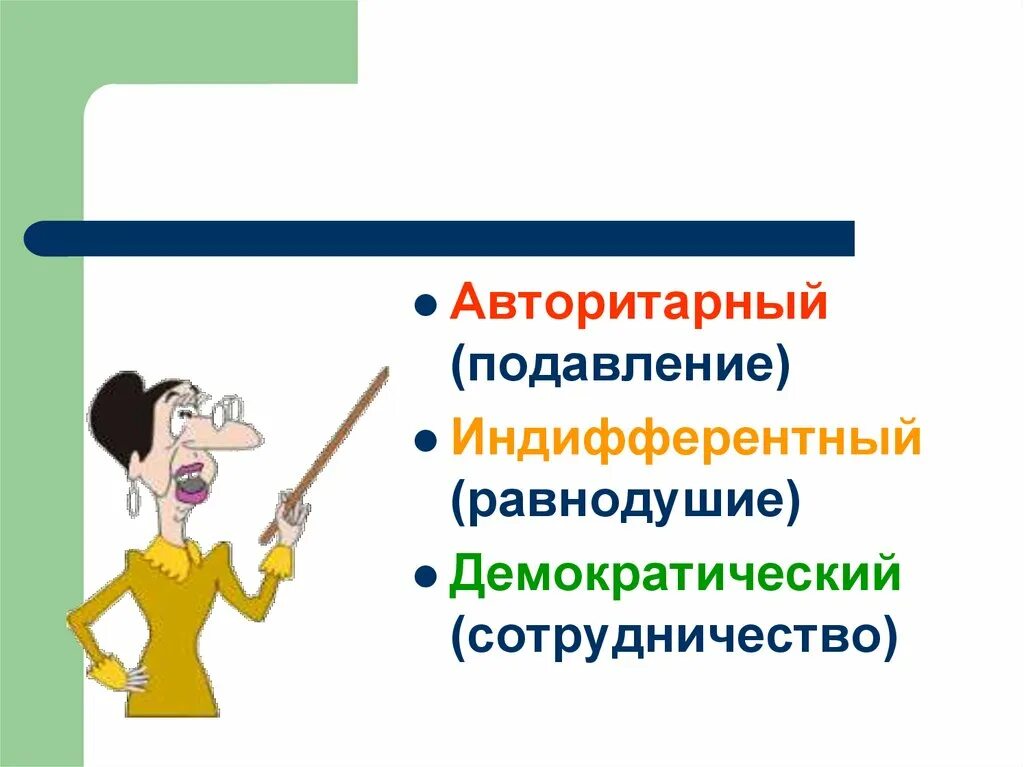 - Авторитарный (подавление)
- Индифферентный (равнодушие)
- Демократический (сотрудничество)